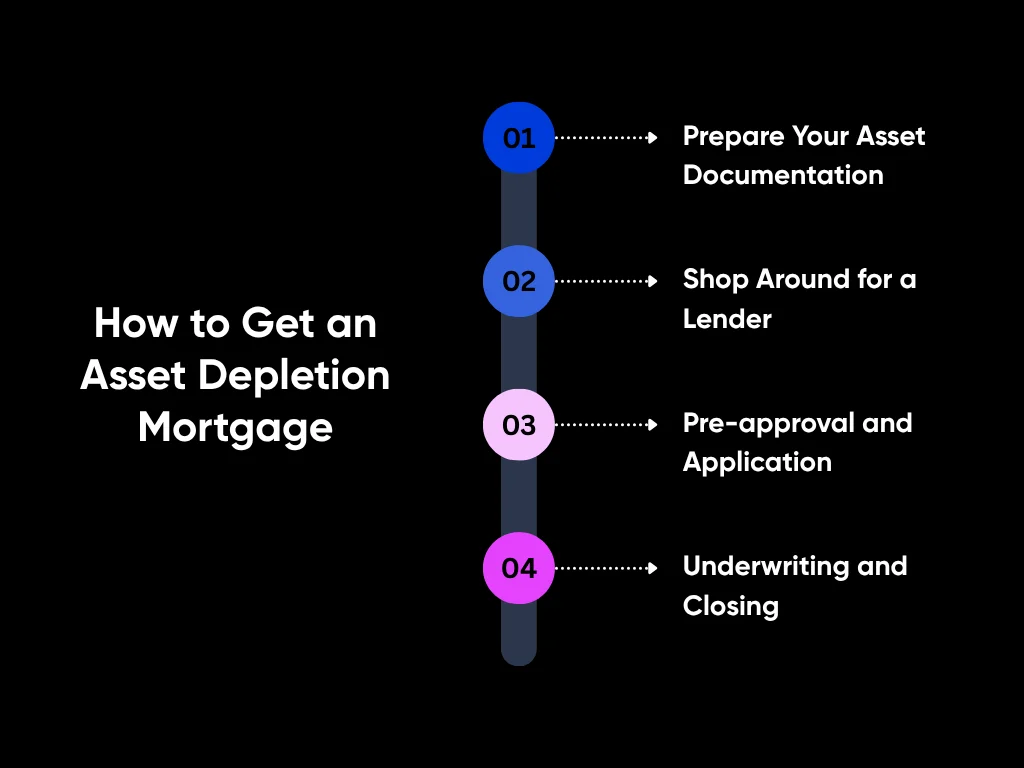 How to Get an Asset Depletion Mortgage

01 Prepare Your Asset Documentation

02 Shop Around for a Lender

03 Pre-approval and Application

04 Underwriting and Closing